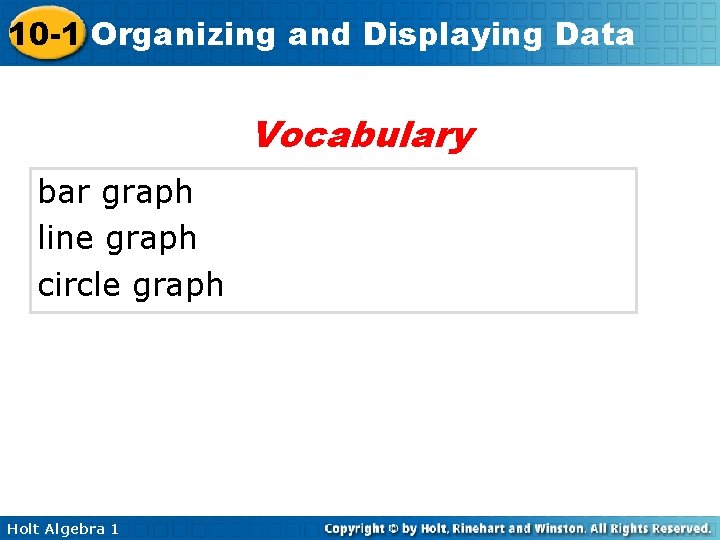 10-1 Organizing and Displaying Data

Vocabulary

bar graph
line graph
circle graph

Holt Algebra 1

Copyright © by Holt, Rinehart and Winston. All Rights Reserved.